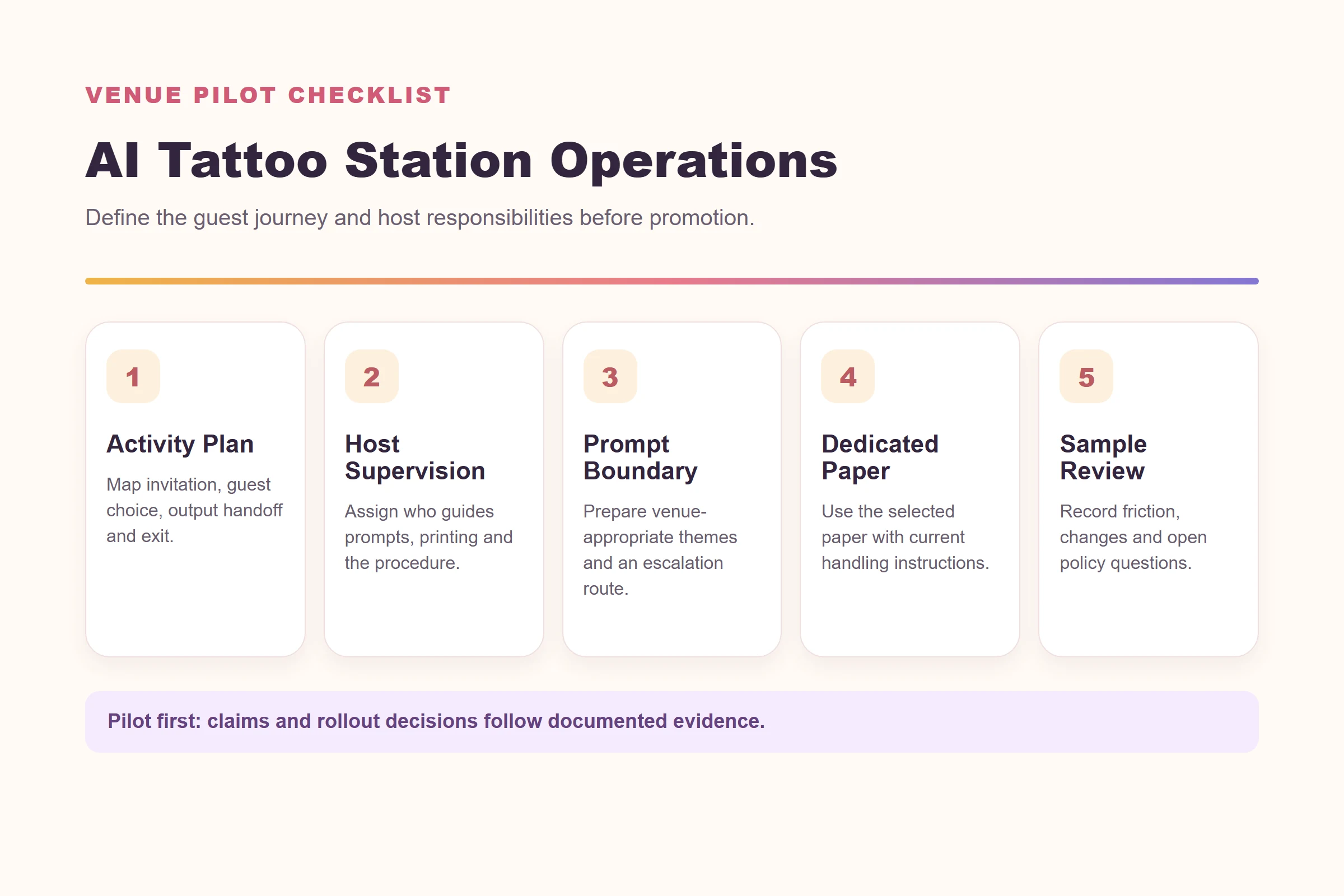 VENUE PILOT CHECKLIST

AI Tattoo Station Operations

Define the guest journey and host responsibilities before promotion.

1

Activity Plan

Map invitation, guest choice, output handoff and exit.

2

Host Supervision

Assign who guides prompts, printing and the procedure.

3

Prompt Boundary

Prepare venue-appropriate themes and an escalation route.

4

Dedicated Paper

Use the selected paper with current handling instructions.

5

Sample Review

Record friction, changes and open policy questions.

Pilot first: claims and rollout decisions follow documented evidence.